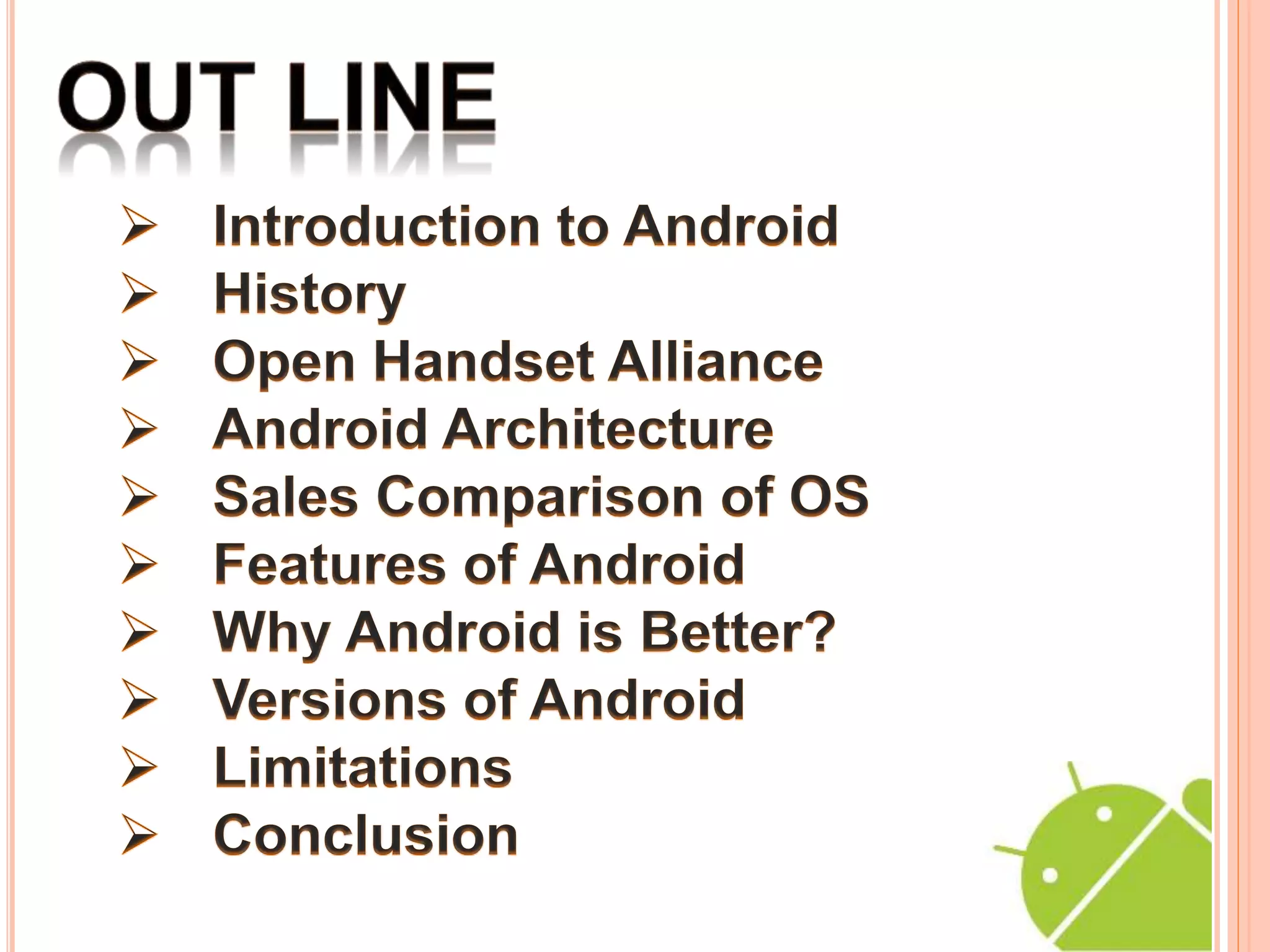 OUT LINE

➢ Introduction to Android
➢ History
➢ Open Handset Alliance
➢ Android Architecture
➢ Sales Comparison of OS
➢ Features of Android
➢ Why Android is Better?
➢ Versions of Android
➢ Limitations
➢ Conclusion